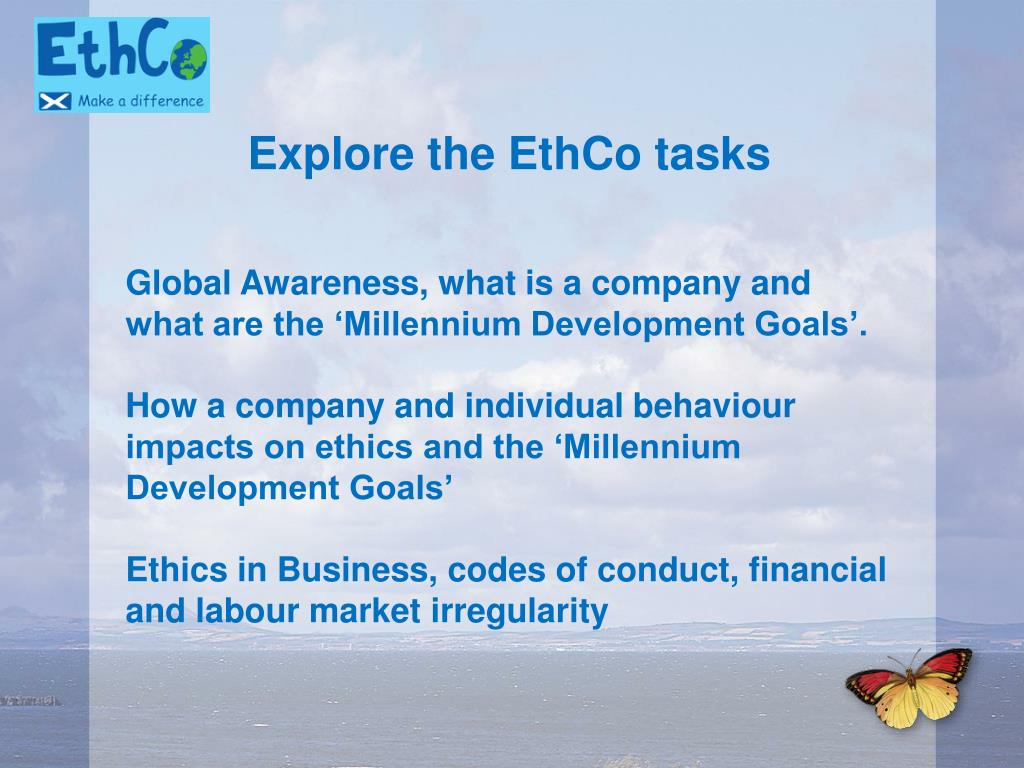 EthCo
Make a difference

Explore the EthCo tasks

Global Awareness, what is a company and what are the ‘Millennium Development Goals’.

How a company and individual behaviour impacts on ethics and the ‘Millennium Development Goals’

Ethics in Business, codes of conduct, financial and labour market irregularity